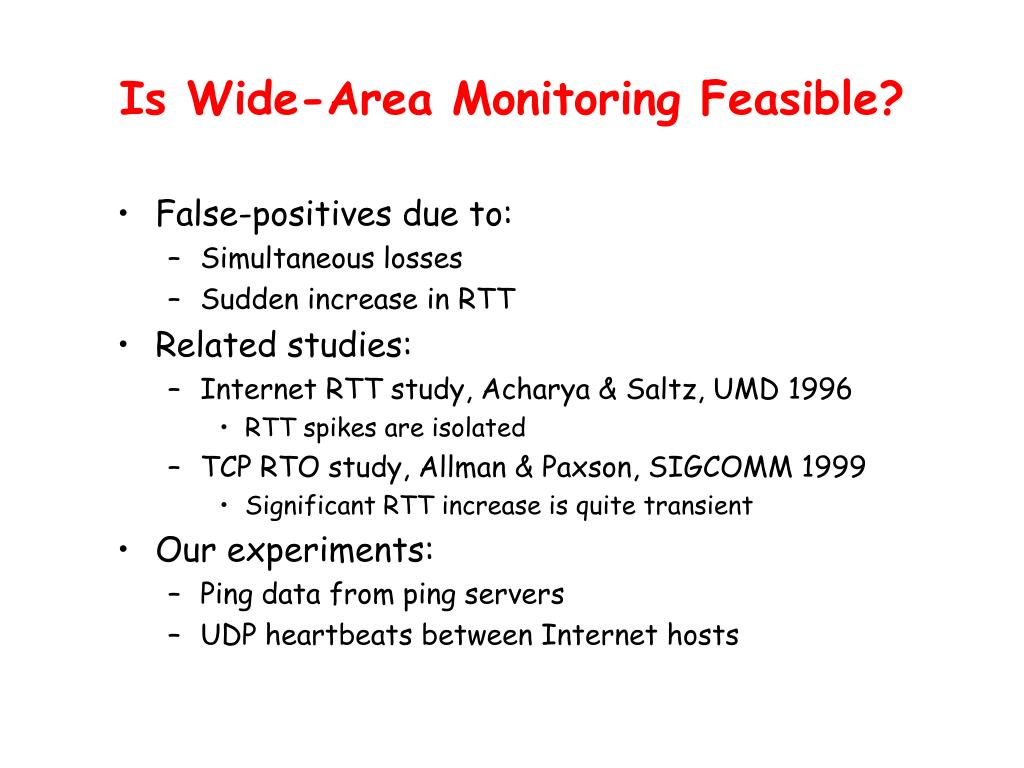 Is Wide-Area Monitoring Feasible?

• False-positives due to:
  – Simultaneous losses
  – Sudden increase in RTT
• Related studies:
  – Internet RTT study, Acharya & Saltz, UMD 1996
    • RTT spikes are isolated
  – TCP RTO study, Allman & Paxson, SIGCOMM 1999
    • Significant RTT increase is quite transient
• Our experiments:
  – Ping data from ping servers
  – UDP heartbeats between Internet hosts